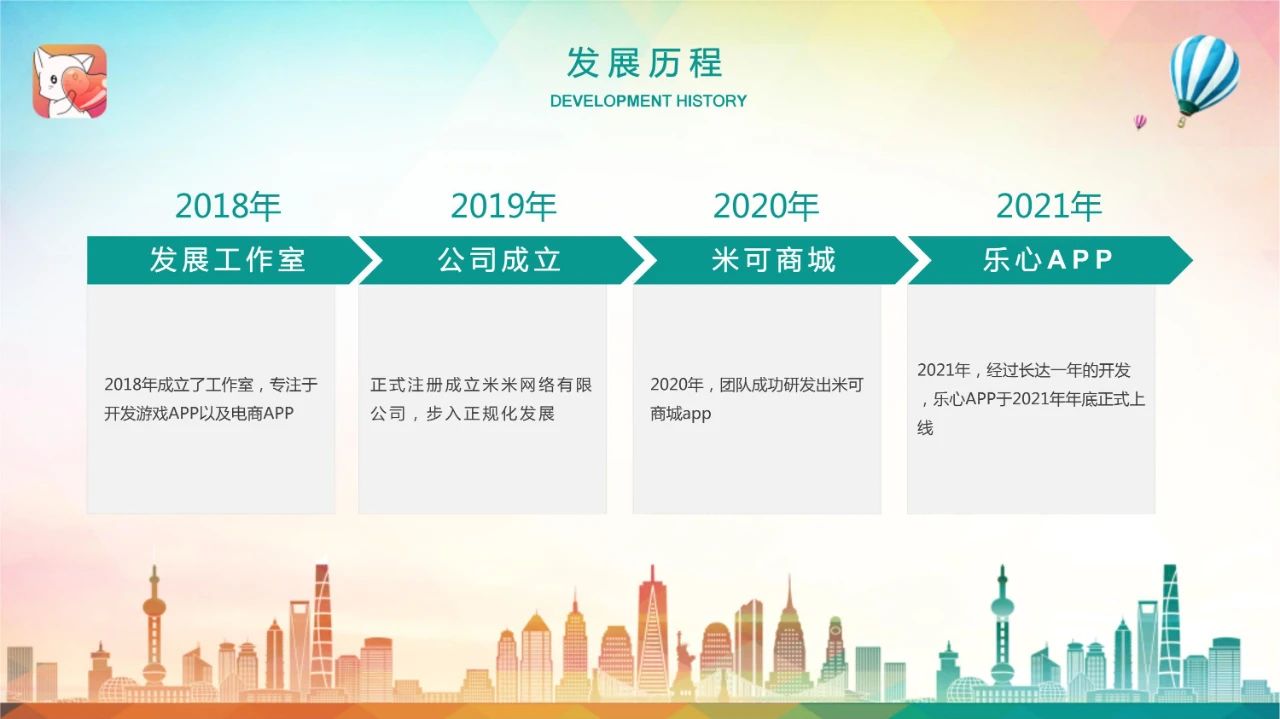 发展历程

DEVELOPMENT HISTORY

2018年

发展工作室

2018年成立了工作室，专注于开发游戏APP以及电商APP

2019年

公司成立

正式注册成立米米网络有限公司，步入正规化发展

2020年

米可商城

2020年，团队成功研发出米可商城app

2021年

乐心APP

2021年，经过长达一年的开发，乐心APP于2021年年底正式上线